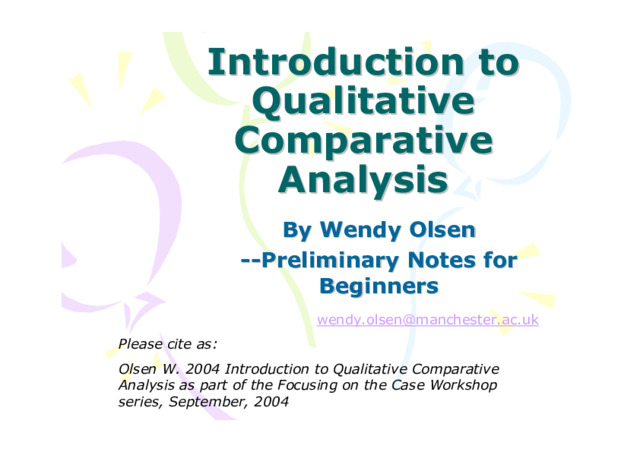 Introduction to Qualitative Comparative Analysis

By Wendy Olsen
--Preliminary Notes for Beginners

wendy.olsen@manchester.ac.uk

Please cite as:

Olsen W. 2004 Introduction to Qualitative Comparative Analysis as part of the Focusing on the Case Workshop series, September, 2004